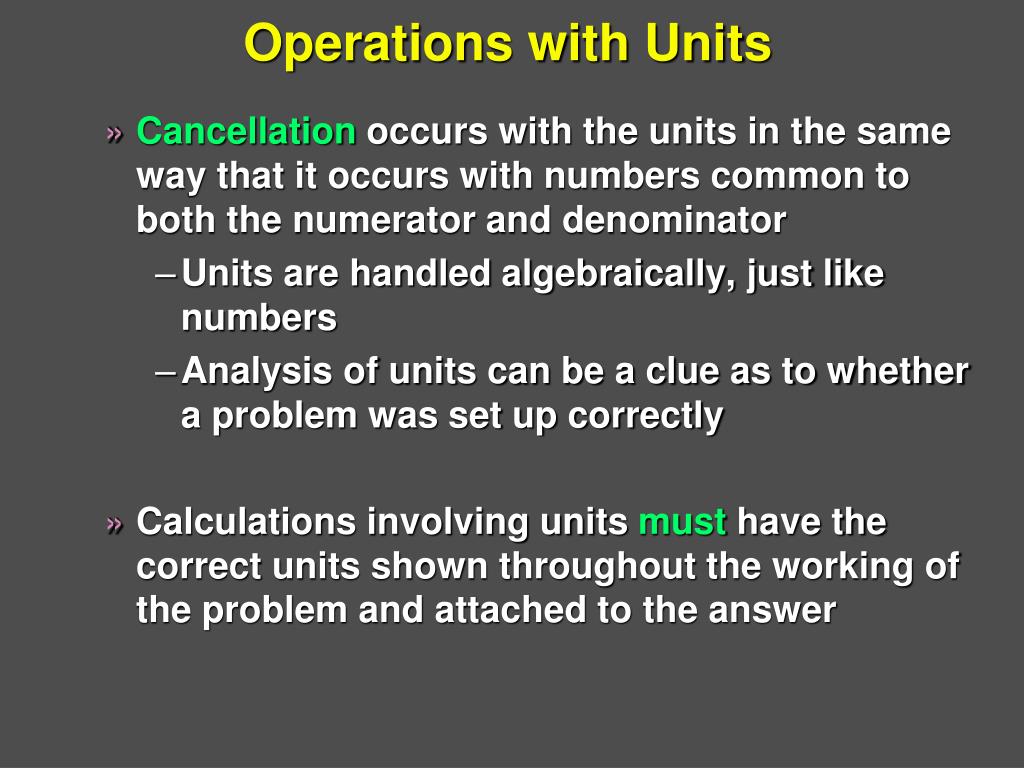 Operations with Units

» Cancellation occurs with the units in the same way that it occurs with numbers common to both the numerator and denominator

– Units are handled algebraically, just like numbers

– Analysis of units can be a clue as to whether a problem was set up correctly

» Calculations involving units must have the correct units shown throughout the working of the problem and attached to the answer